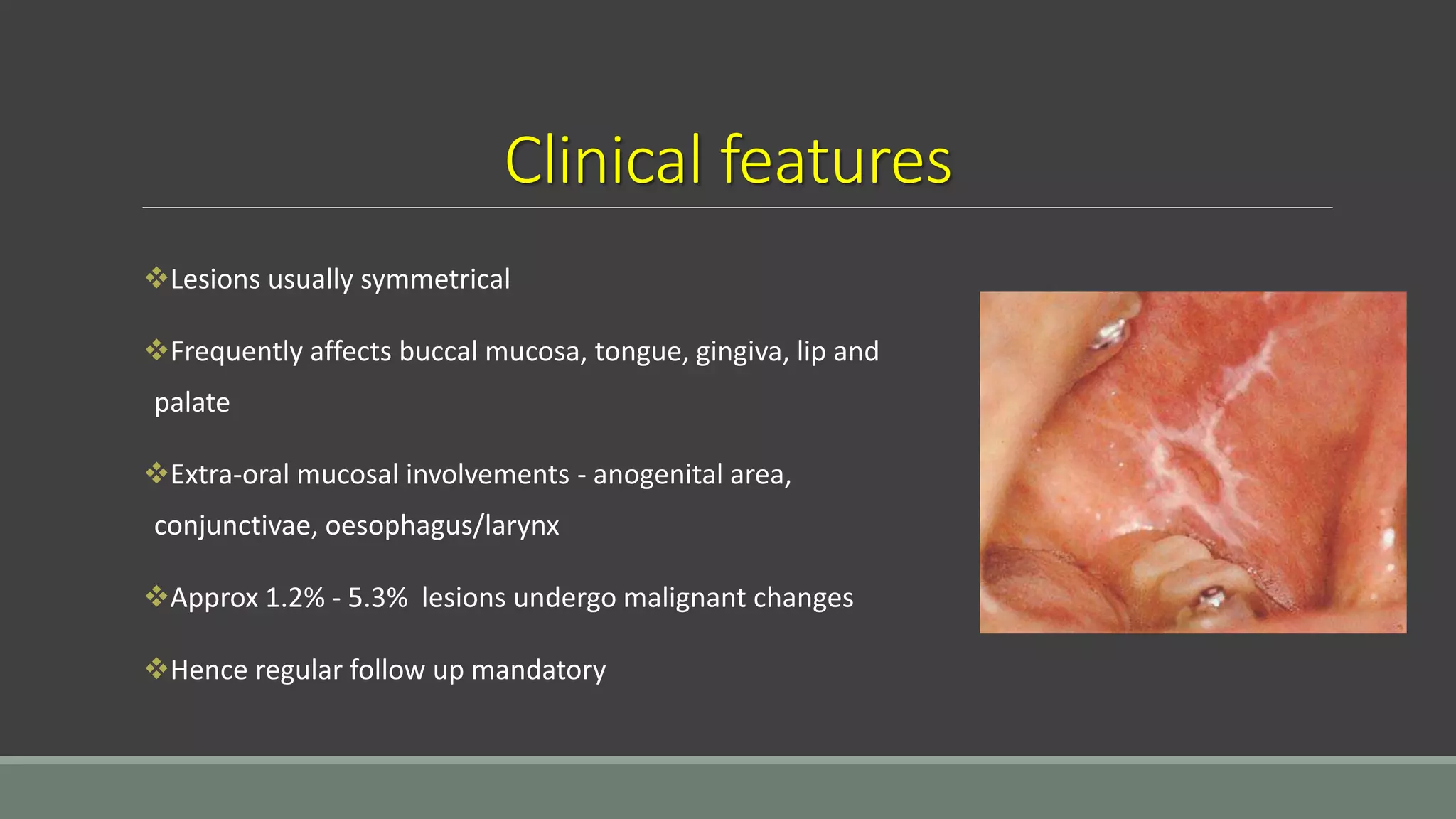 Clinical features

❖Lesions usually symmetrical

❖Frequently affects buccal mucosa, tongue, gingiva, lip and palate

❖Extra-oral mucosal involvements - anogenital area, conjunctivae, oesophagus/larynx

❖Approx 1.2% - 5.3% lesions undergo malignant changes

❖Hence regular follow up mandatory